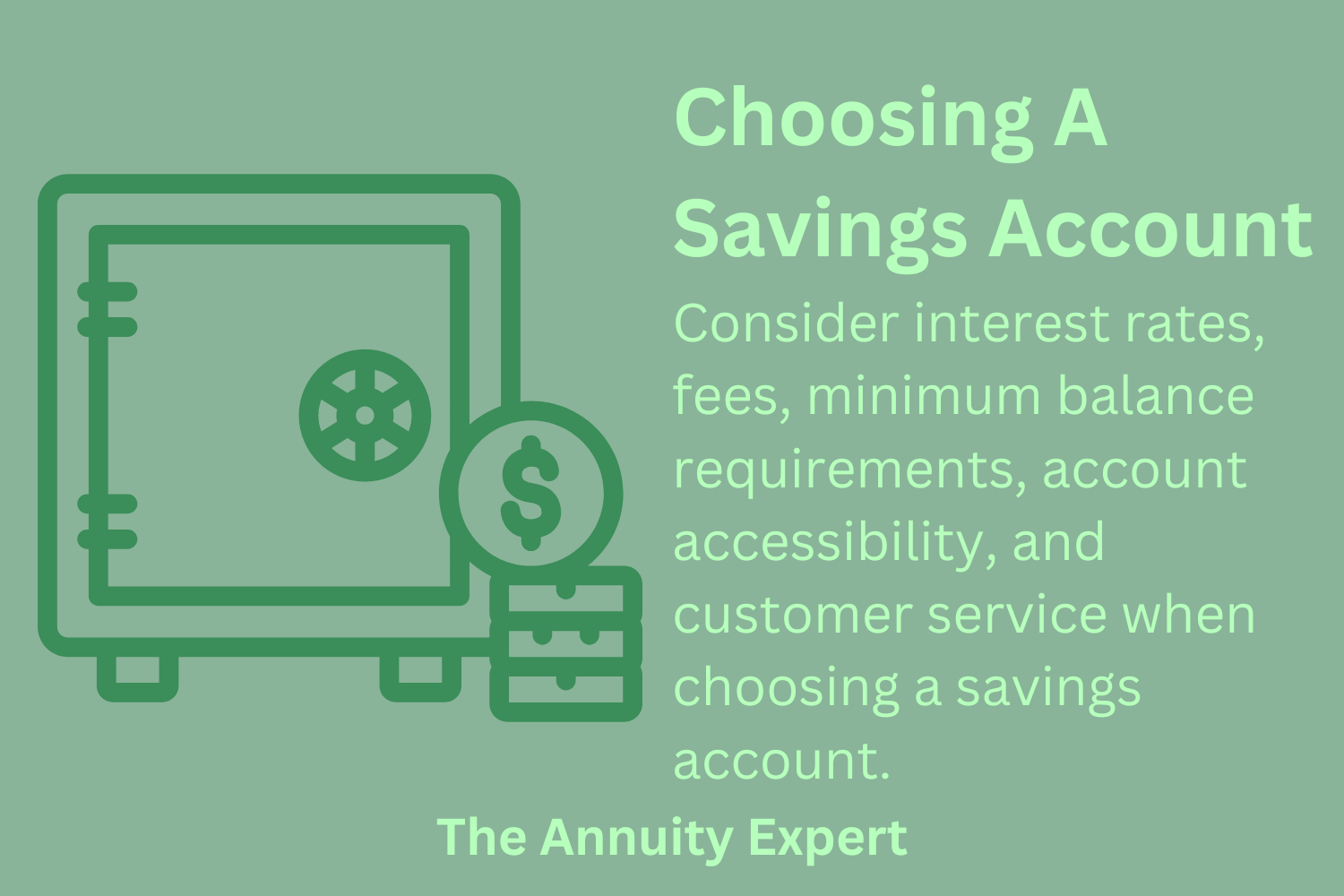 Choosing A Savings Account

Consider interest rates, fees, minimum balance requirements, account accessibility, and customer service when choosing a savings account.

$

The Annuity Expert